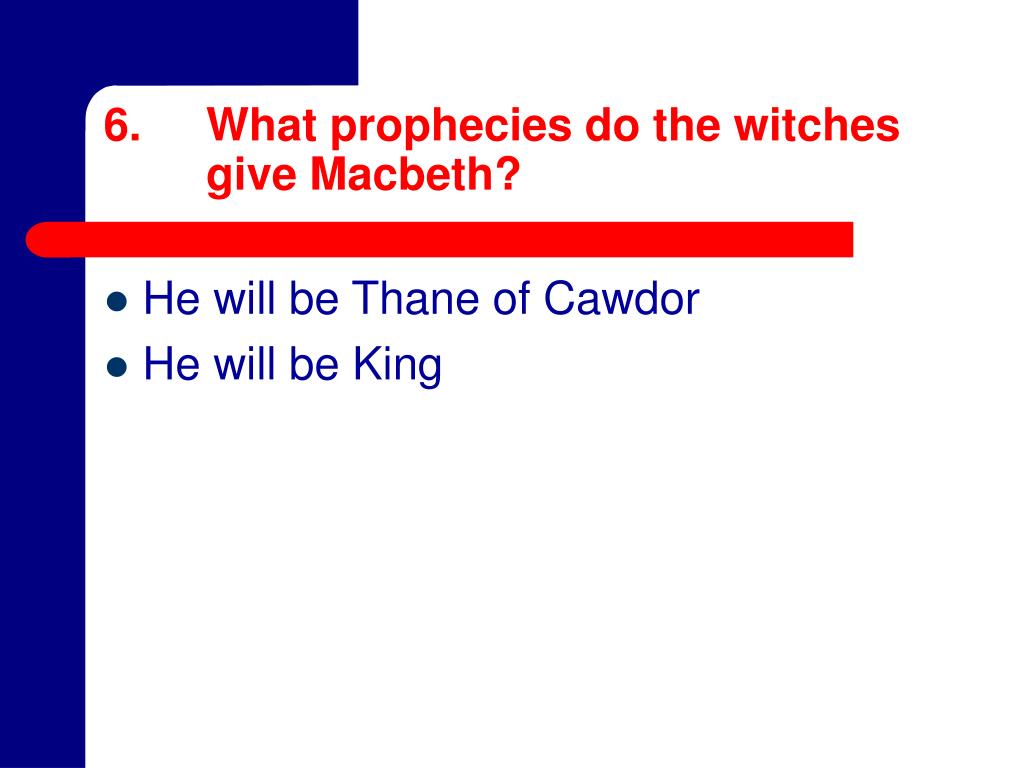 6. What prophecies do the witches give Macbeth?

- He will be Thane of Cawdor
- He will be King